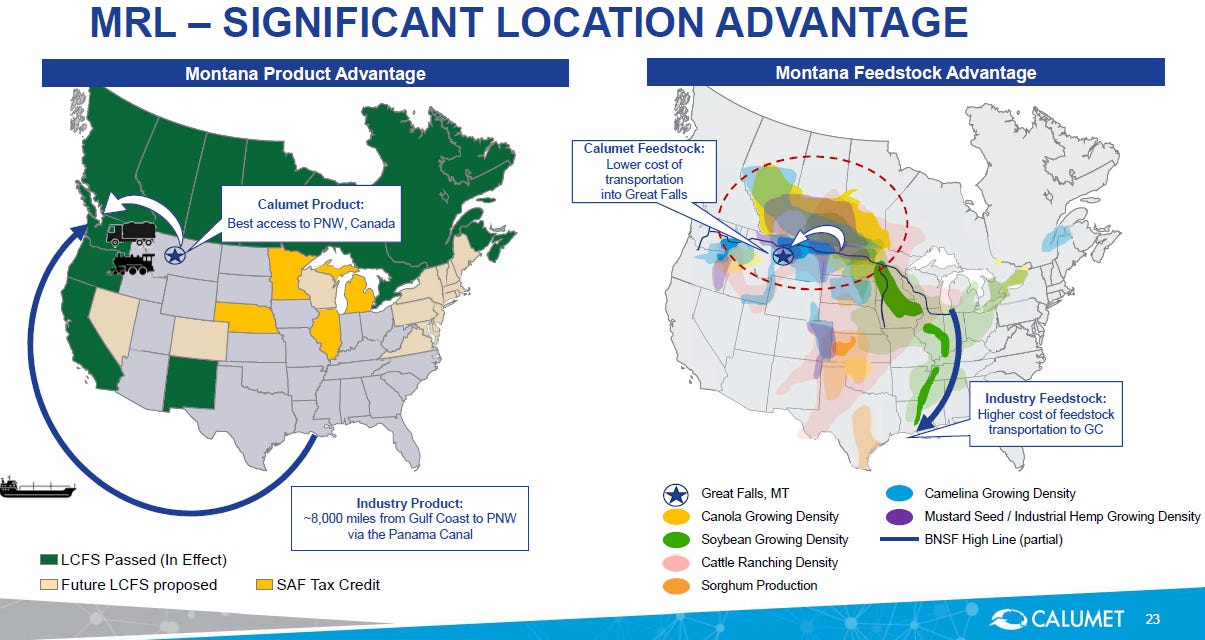 MRL – SIGNIFICANT LOCATION ADVANTAGE

Montana Product Advantage

Calumet Product:
Best access to PNW, Canada

Industry Product:
~8,000 miles from Gulf Coast to PNW via the Panama Canal

LCFS Passed (In Effect)
Future LCFS proposed
SAF Tax Credit

Montana Feedstock Advantage

Calumet Feedstock:
Lower cost of transportation into Great Falls

Industry Feedstock:
Higher cost of feedstock transportation to GC

Great Falls, MT
Canola Growing Density
Soybean Growing Density
Cattle Ranching Density
Sorghum Production
Camelina Growing Density
Mustard Seed / Industrial Hemp Growing Density
BNSF High Line (partial)

CALUMET 23